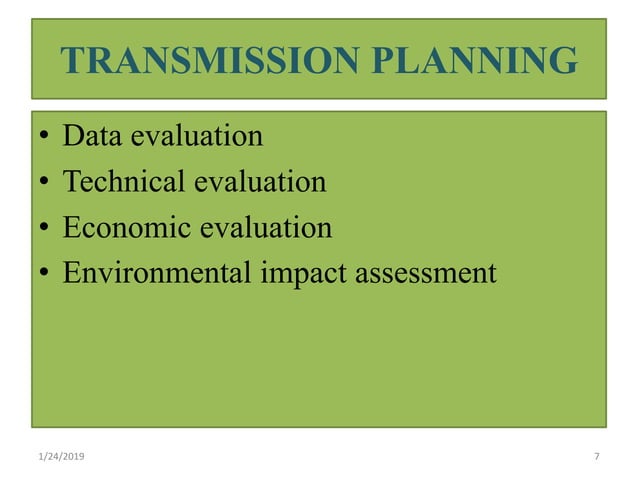 TRANSMISSION PLANNING

• Data evaluation
• Technical evaluation
• Economic evaluation
• Environmental impact assessment

1/24/2019

7